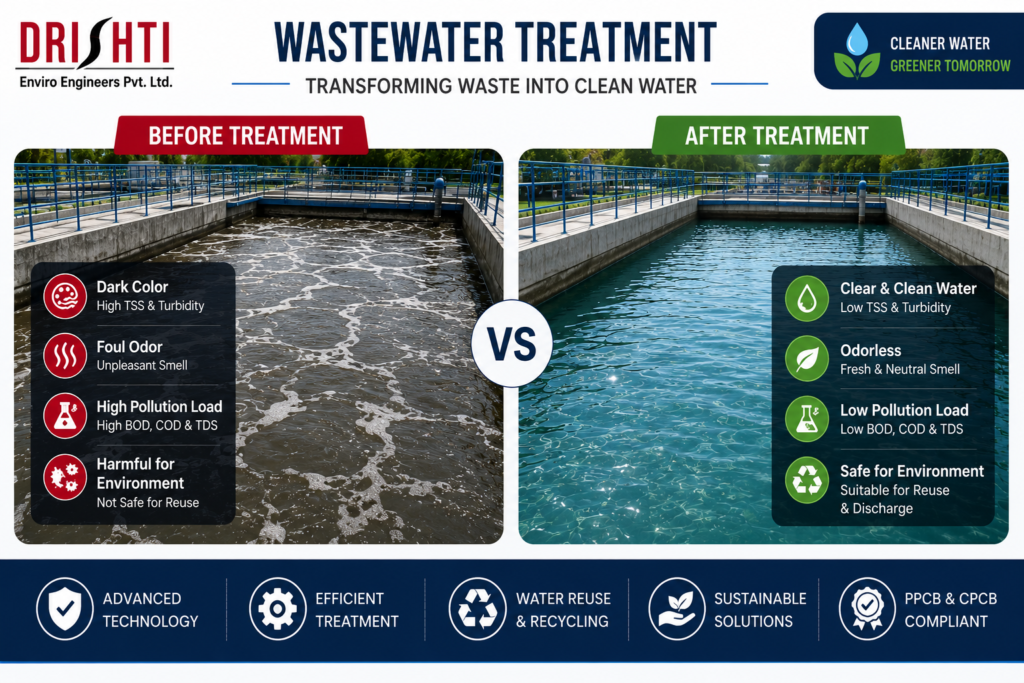 DRISHTI
Enviro Engineers Pvt. Ltd.

WASTEWATER TREATMENT
TRANSFORMING WASTE INTO CLEAN WATER

CLEANER WATER
GREENER TOMORROW

BEFORE TREATMENT

Dark Color
High TSS & Turbidity

Foul Odor
Unpleasant Smell

High Pollution Load
High BOD, COD & TDS

Harmful for Environment
Not Safe for Reuse

VS

AFTER TREATMENT

Clear & Clean Water
Low TSS & Turbidity

Odorless
Fresh & Neutral Smell

Low Pollution Load
Low BOD, COD & TDS

Safe for Environment
Suitable for Reuse & Discharge

ADVANCED TECHNOLOGY

EFFICIENT TREATMENT

WATER REUSE & RECYCLING

SUSTAINABLE SOLUTIONS

PPCB & CPCB COMPLIANT